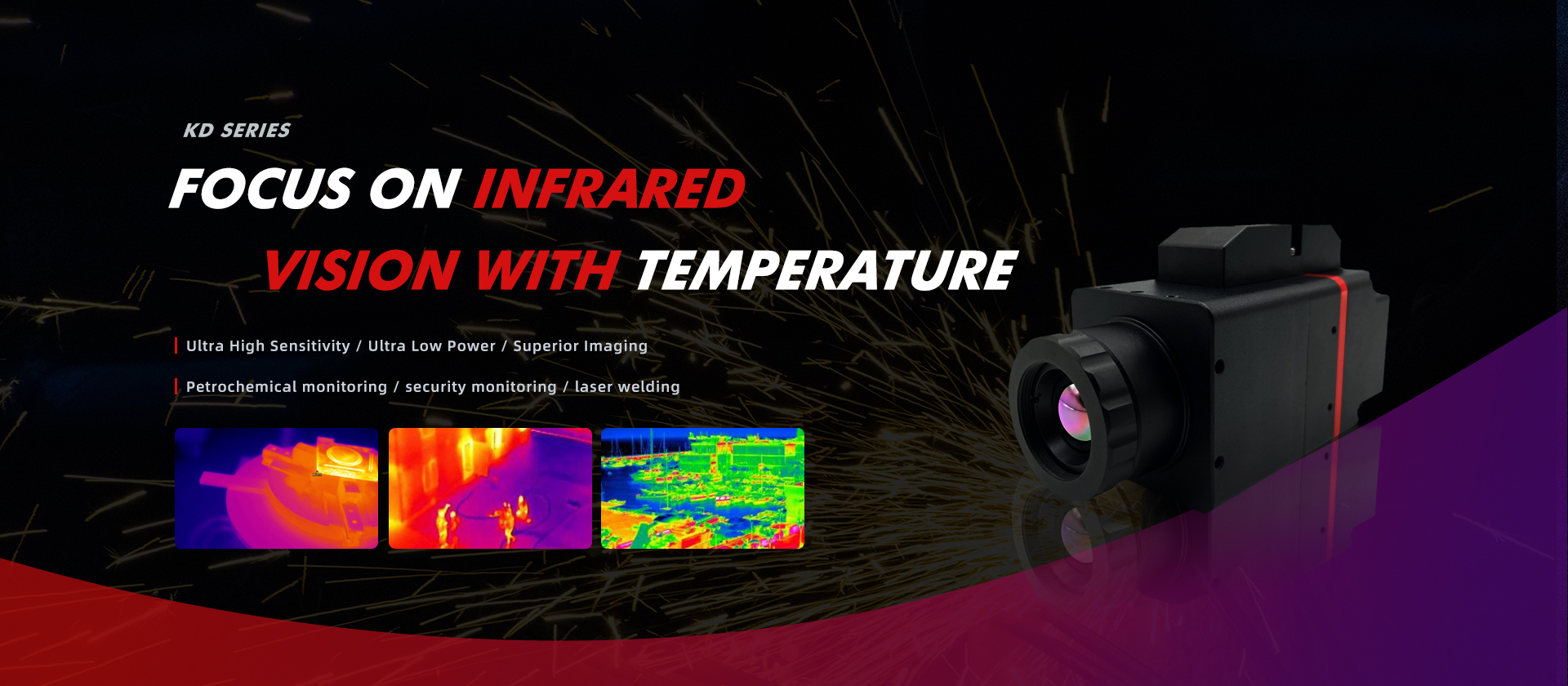 KD SERIES

FOCUS ON INFRARED

VISION WITH TEMPERATURE

Ultra High Sensitivity / Ultra Low Power / Superior Imaging

Petrochemical monitoring / security monitoring / laser welding